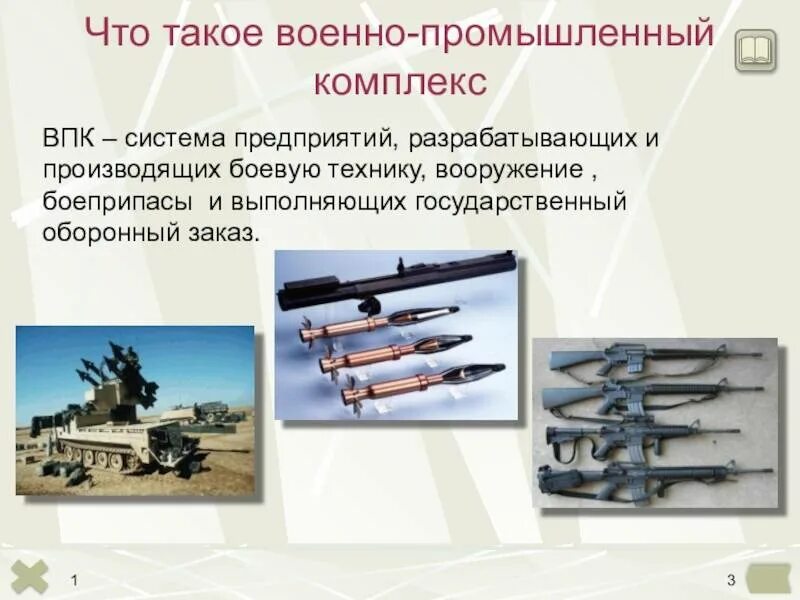 Что такое военно-промышленный комплекс

ВПК – система предприятий, разрабатывающих и производящих боевую технику, вооружение , боеприпасы и выполняющих государственный оборонный заказ.

1

3